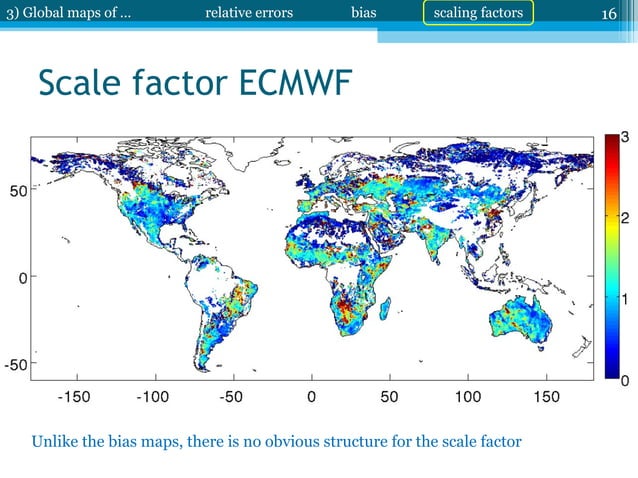 3) Global maps of … relative errors bias scaling factors 16

Scale factor ECMWF

50
0
-50
-150 -100 -50 0 50 100 150

3
2
1
0

Unlike the bias maps, there is no obvious structure for the scale factor